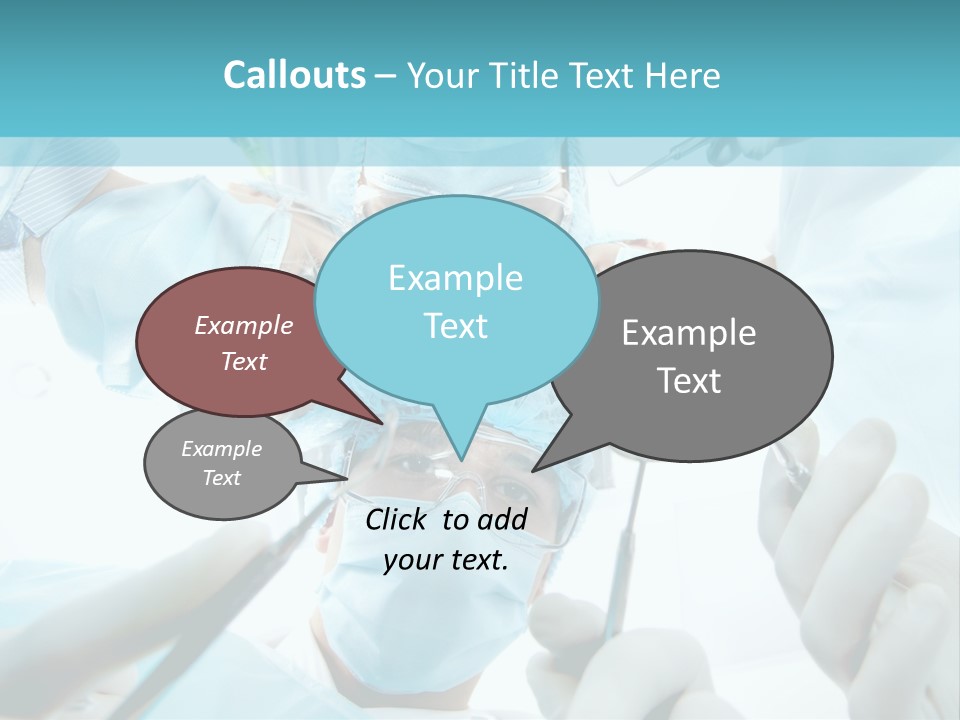 Callouts – Your Title Text Here

Example Text

Example Text

Example Text

Example Text

Click to add your text.